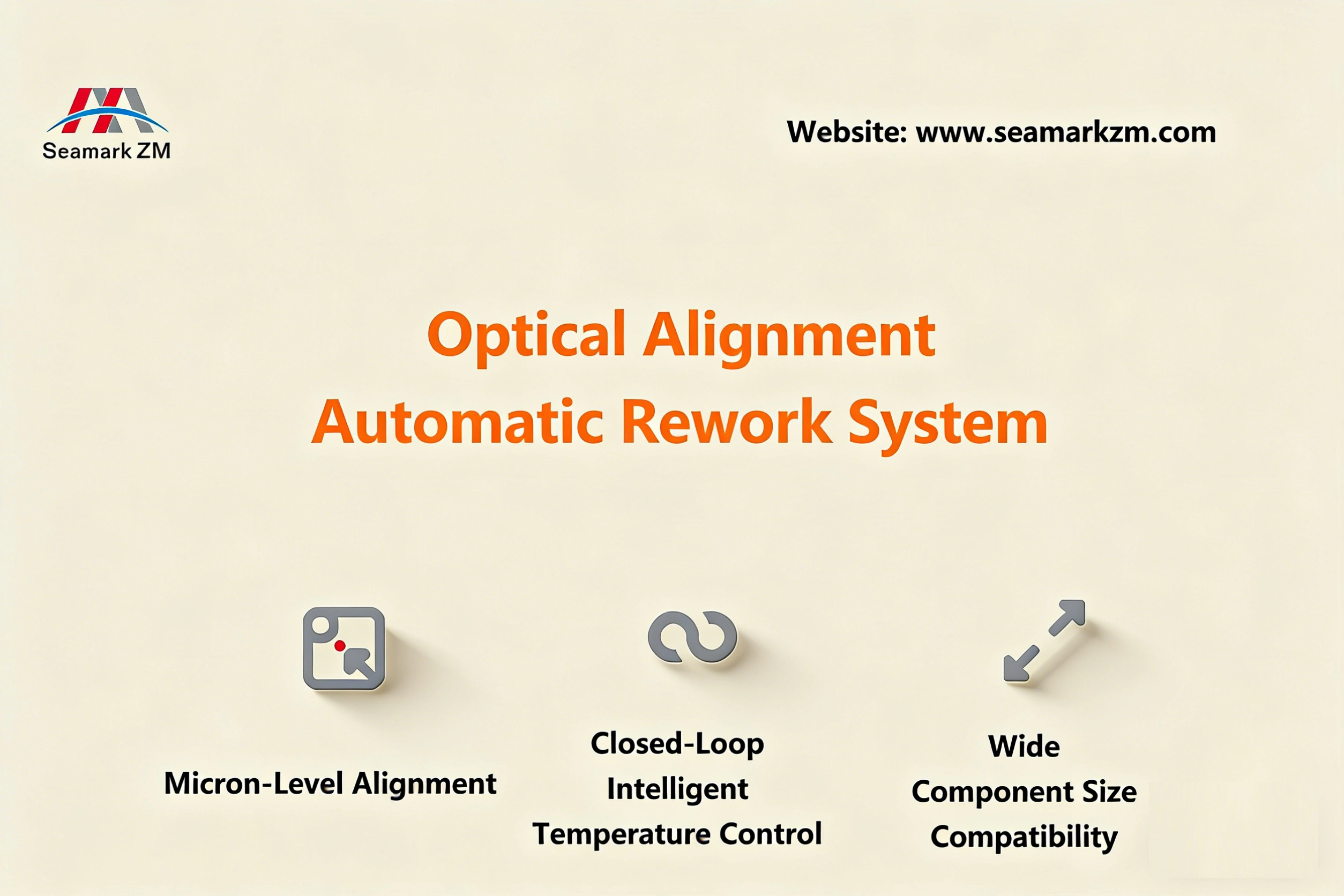 Seamark ZM

Website: www.seamarkzm.com

Optical Alignment
Automatic Rework System

Micron-Level Alignment

Closed-Loop
Intelligent
Temperature Control

Wide
Component Size
Compatibility